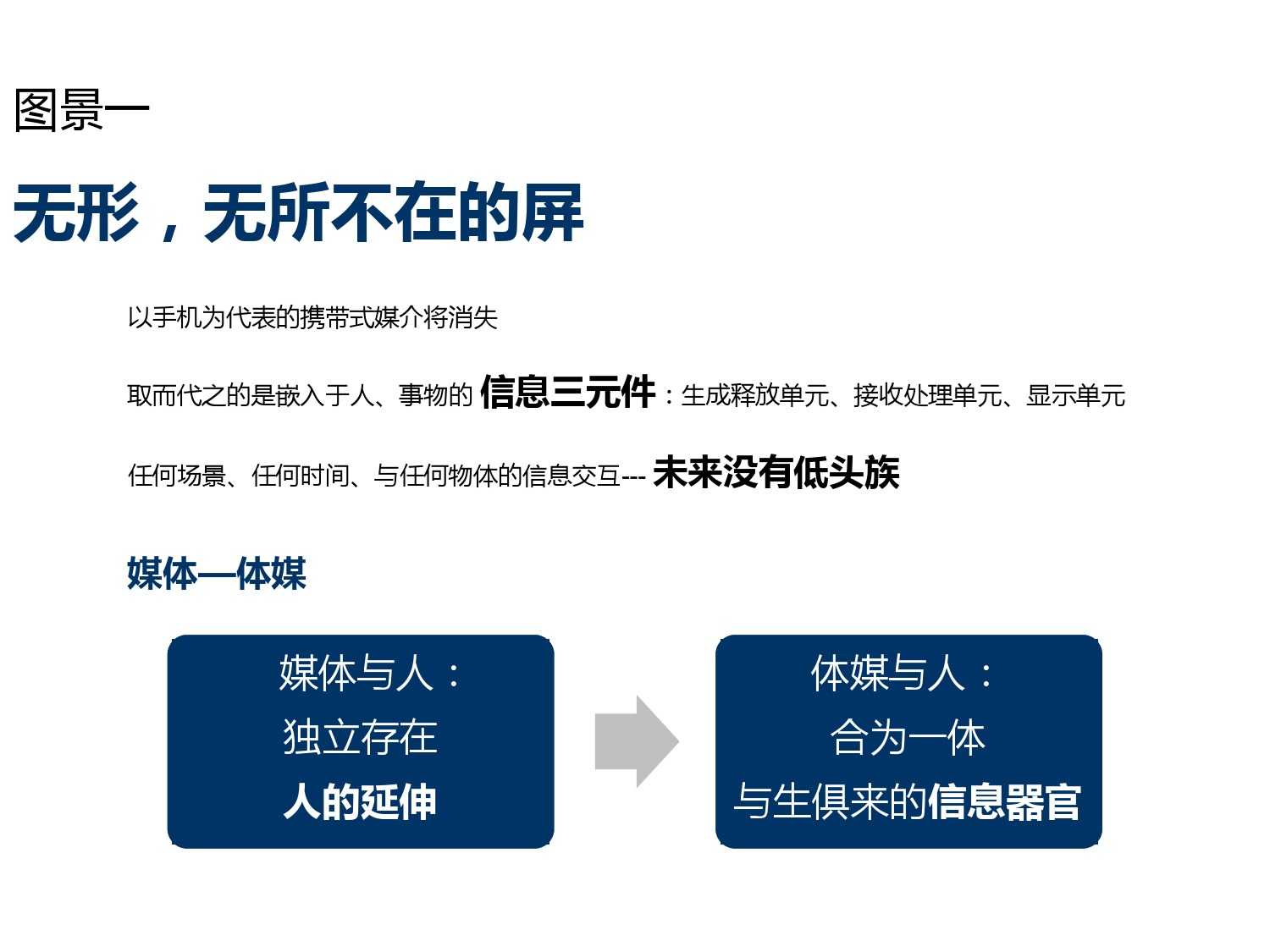 图景一

无形，无所不在的屏

以手机为代表的携带式媒介将消失

取而代之的是嵌入于人、事物的 信息三元件：生成释放单元、接收处理单元、显示单元

任何场景、任何时间、与任何物体的信息交互--- 未来没有低头族

媒体—体媒

媒体与人：
独立存在
人的延伸

体媒与人：
合为一体
与生俱来的信息器官